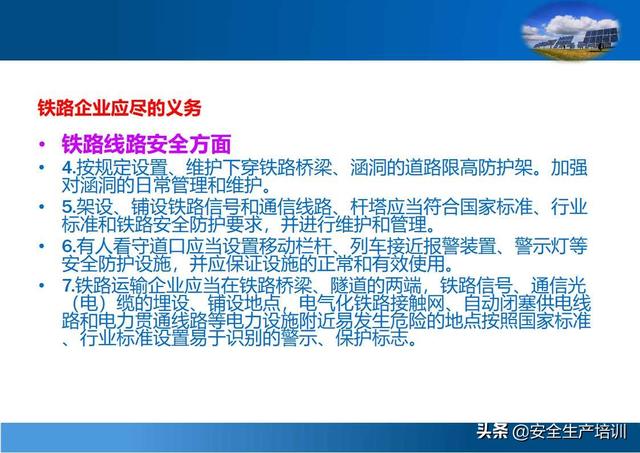 铁路企业应尽的义务

• 铁路线路安全方面
• 4.按规定设置、维护下穿铁路桥梁、涵洞的道路限高防护架。加强对涵洞的日常管理和维护。
• 5.架设、铺设铁路信号和通信线路、杆塔应当符合国家标准、行业标准和铁路安全防护要求，并进行维护和管理。
• 6.有人看守道口应当设置移动栏杆、列车接近报警装置、警示灯等安全防护设施，并应保证设施的正常和有效使用。
• 7.铁路运输企业应当在铁路桥梁、隧道的两端，铁路信号、通信光（电）缆的埋设、铺设地点，电气化铁路接触网、自动闭塞供电线路和电力贯通线路等电力设施附近易发生危险的地点按照国家标准、行业标准设置易于识别的警示、保护标志。

头条 @安全生产培训